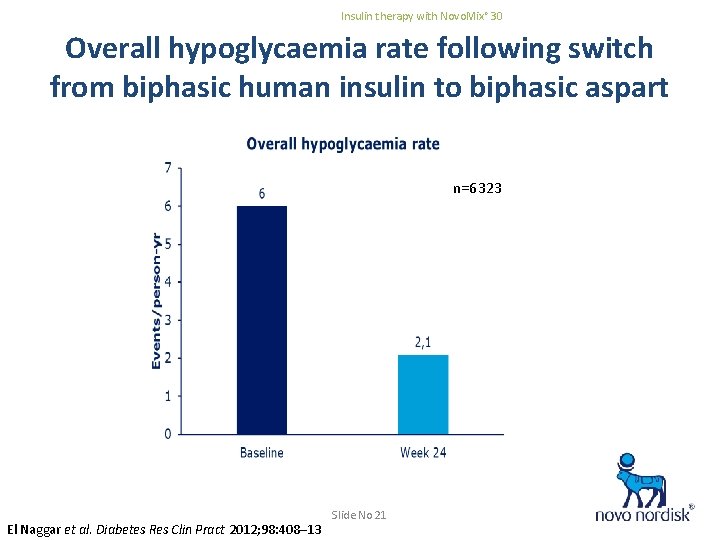 Insulin therapy with NovoMix® 30

Overall hypoglycaemia rate following switch from biphasic human insulin to biphasic aspart

Overall hypoglycaemia rate

n=6323

Events/person-yr

7
6
5
4
3
2
1
0

6

2,1

Baseline

Week 24

Slide No 21

El Naggar et al. Diabetes Res Clin Pract 2012;98:408–13

novo nordisk®